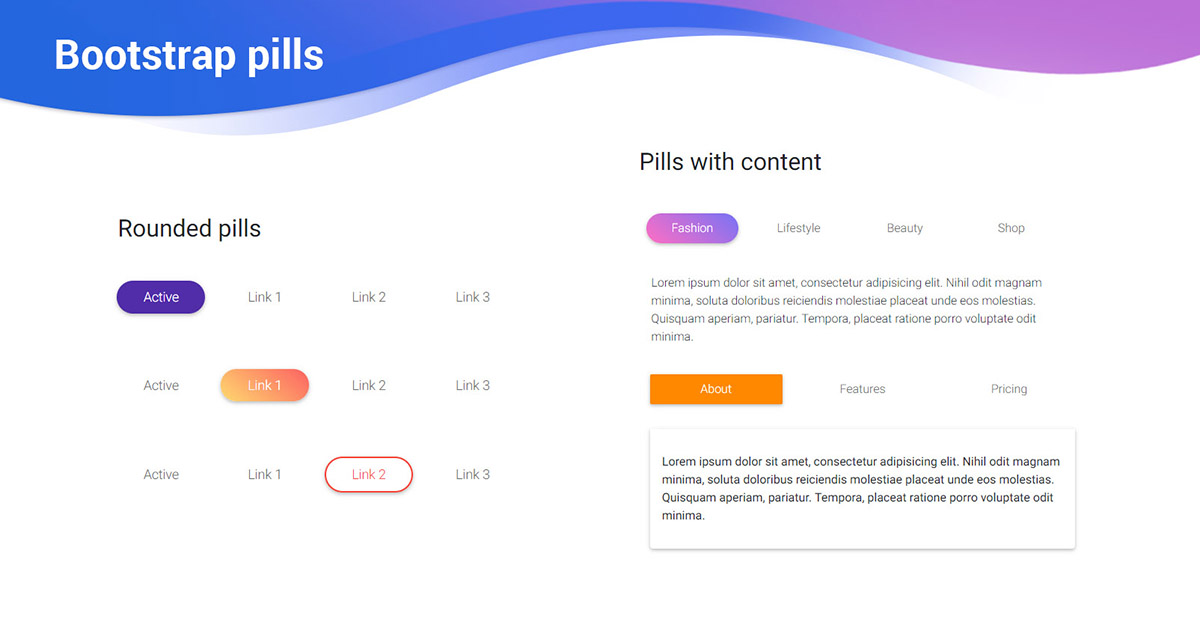 Bootstrap pills

Rounded pills

Active Link 1 Link 2 Link 3

Active Link 1 Link 2 Link 3

Active Link 1 Link 2 Link 3

Pills with content

Fashion Lifestyle Beauty Shop

Lorem ipsum dolor sit amet, consectetur adipisicing elit. Nihil odit magnam minima, soluta doloribus reiciendis molestiae placeat unde eos molestias. Quisquam aperiam, pariatur. Tempora, placeat ratione porro voluptate odit minima.

About Features Pricing

Lorem ipsum dolor sit amet, consectetur adipisicing elit. Nihil odit magnam minima, soluta doloribus reiciendis molestiae placeat unde eos molestias. Quisquam aperiam, pariatur. Tempora, placeat ratione porro voluptate odit minima.